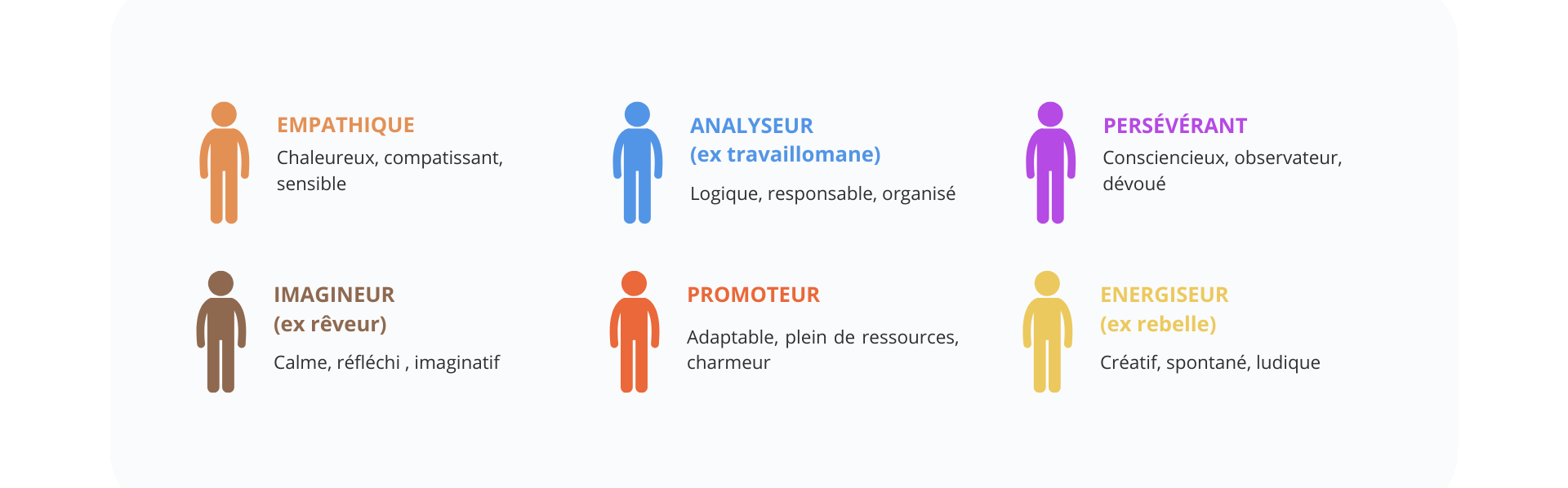 EMPATHIQUE
Chaleureux, compatissant, sensible

ANALYSEUR
(ex travaillomane)
Logique, responsable, organisé

PERSÉVÉRANT
Consciencieux, observateur, dévoué

IMAGINEUR
(ex rêveur)
Calme, réfléchi , imaginatif

PROMOTEUR
Adaptable, plein de ressources, charmeur

ENERGISEUR
(ex rebelle)
Créatif, spontané, ludique